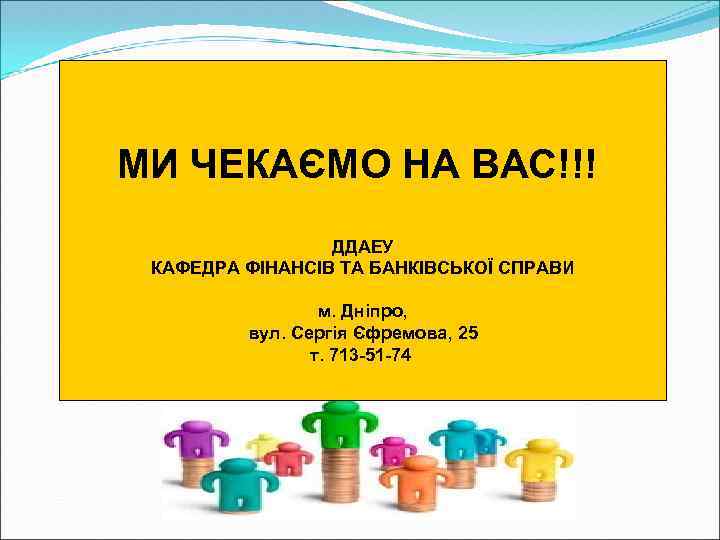 МИ ЧЕКАЄМО НА ВАС!!!

ДДАЕУ
КАФЕДРА ФІНАНСІВ ТА БАНКІВСЬКОЇ СПРАВИ

м. Дніпро,
вул. Сергія Єфремова, 25
т. 713-51-74